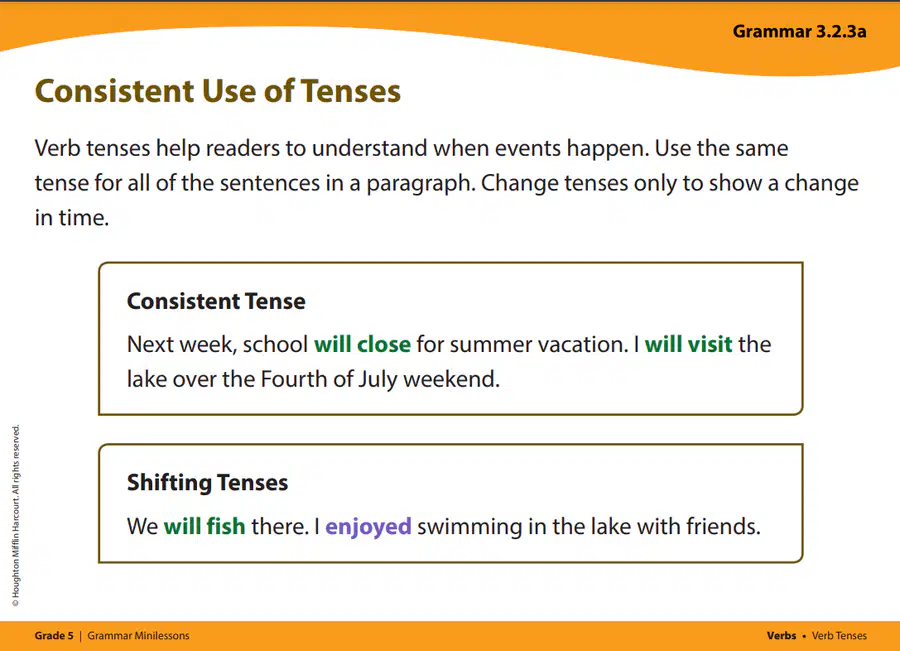 Grammar 3.2.3a

Consistent Use of Tenses

Verb tenses help readers to understand when events happen. Use the same tense for all of the sentences in a paragraph. Change tenses only to show a change in time.

Consistent Tense

Next week, school will close for summer vacation. I will visit the lake over the Fourth of July weekend.

Shifting Tenses

We will fish there. I enjoyed swimming in the lake with friends.

© Houghton Mifflin Harcourt. All rights reserved.

Grade 5 | Grammar Minilessons

Verbs • Verb Tenses